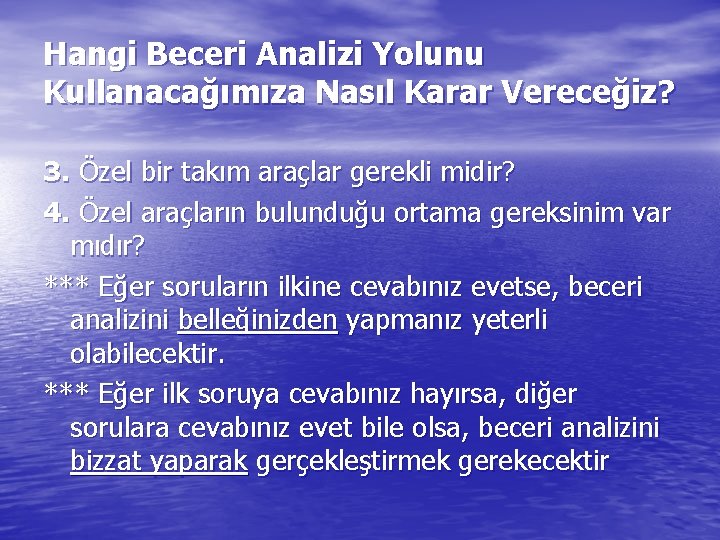 Hangi Beceri Analizi Yolunu Kullanacağımıza Nasıl Karar Vereceğiz?

3. Özel bir takım araçlar gerekli midir?

4. Özel araçların bulunduğu ortama gereksinim var mıdır?

*** Eğer soruların ilkine cevabınız evetse, beceri analizini belleğinizden yapmanız yeterli olabilecektir.

*** Eğer ilk soruya cevabınız hayırsa, diğer sorulara cevabınız evet bile olsa, beceri analizini bizzat yaparak gerçekleştirmek gerekecektir